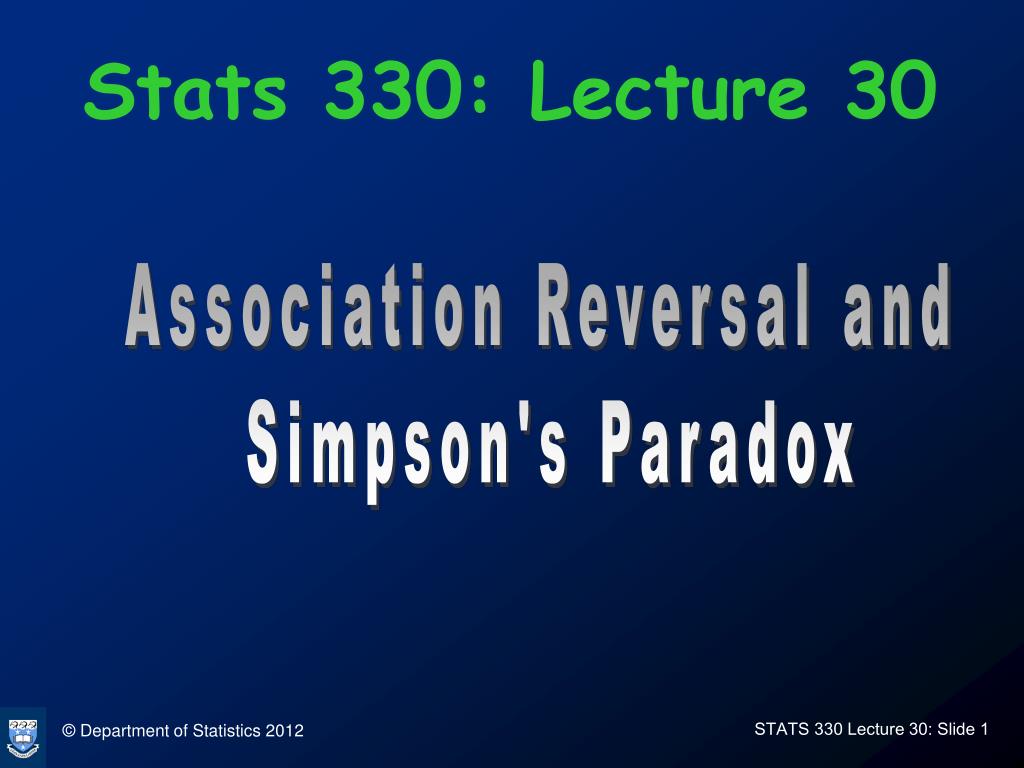 Stats 330: Lecture 30

Association Reversal and Simpson's Paradox

© Department of Statistics 2012

STATS 330 Lecture 30: Slide 1